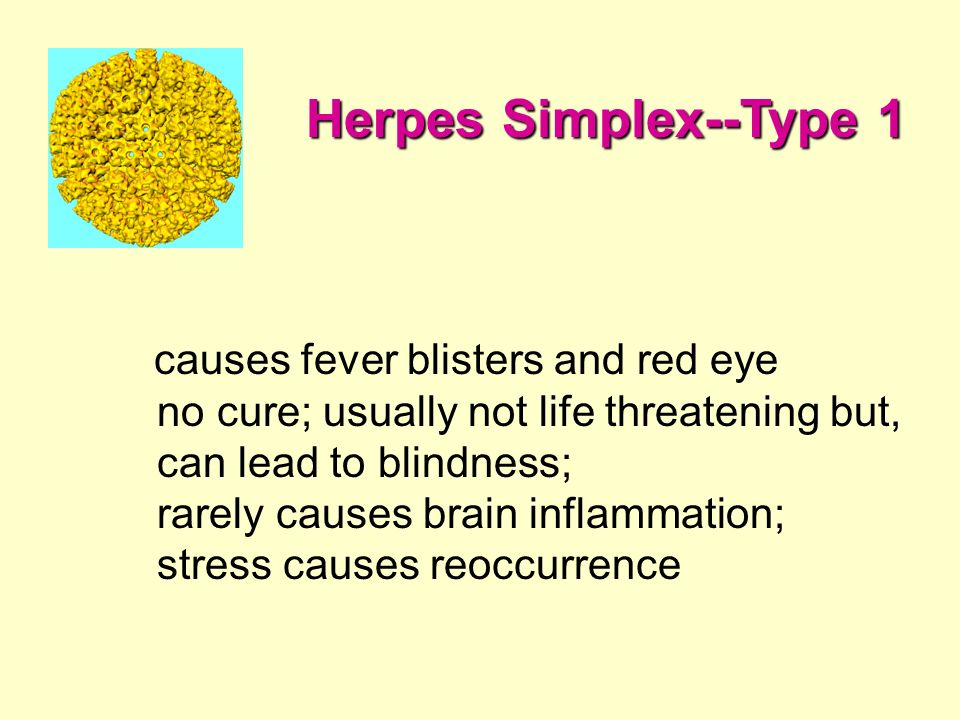 Herpes Simplex--Type 1

causes fever blisters and red eye
no cure; usually not life threatening but,
can lead to blindness;
rarely causes brain inflammation;
stress causes reoccurrence